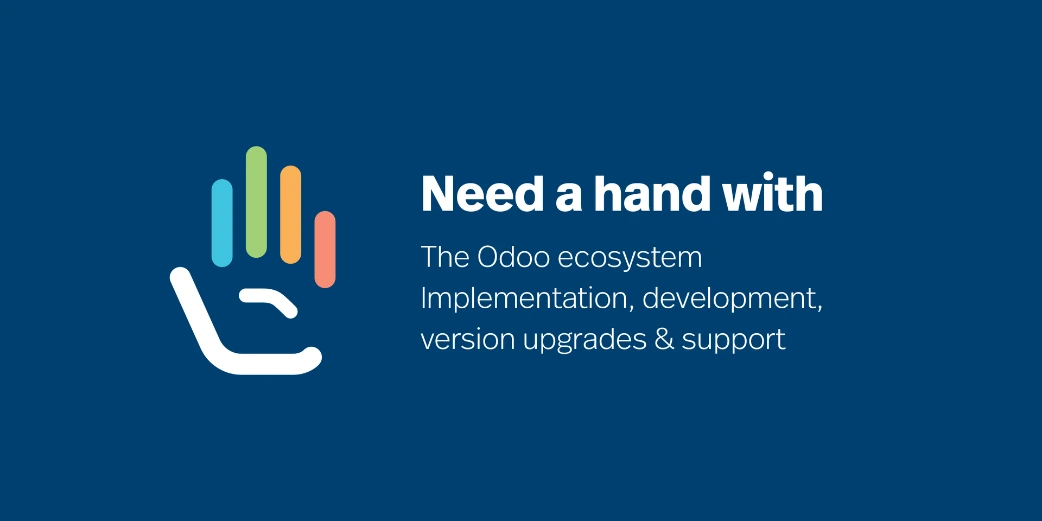 Need a hand with

The Odoo ecosystem
Implementation, development,
version upgrades & support